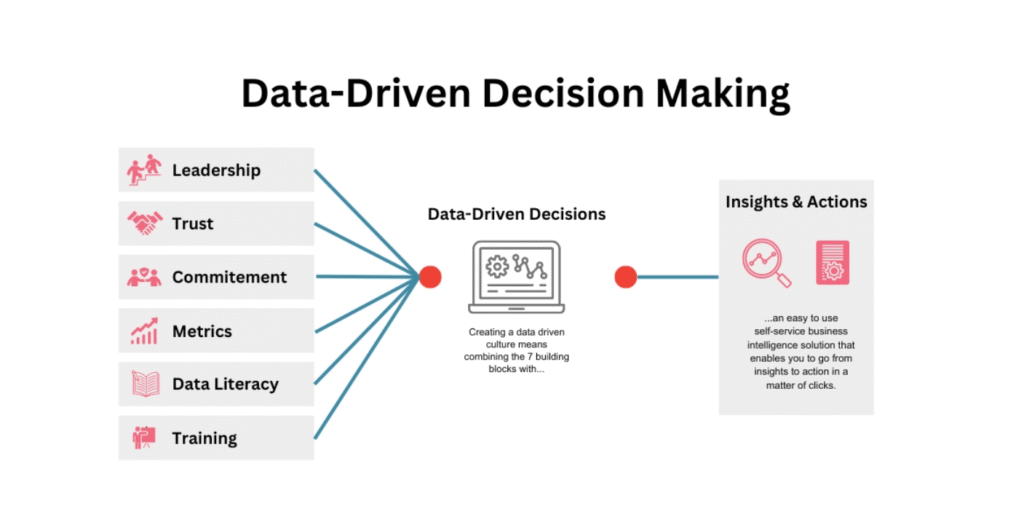 Data-Driven Decision Making

Leadership

Trust

Commitement

Metrics

Data Literacy

Training

Data-Driven Decisions

Creating a data driven culture means combining the 7 building blocks with...

Insights & Actions

...an easy to use self-service business intelligence solution that enables you to go from insights to action in a matter of clicks.